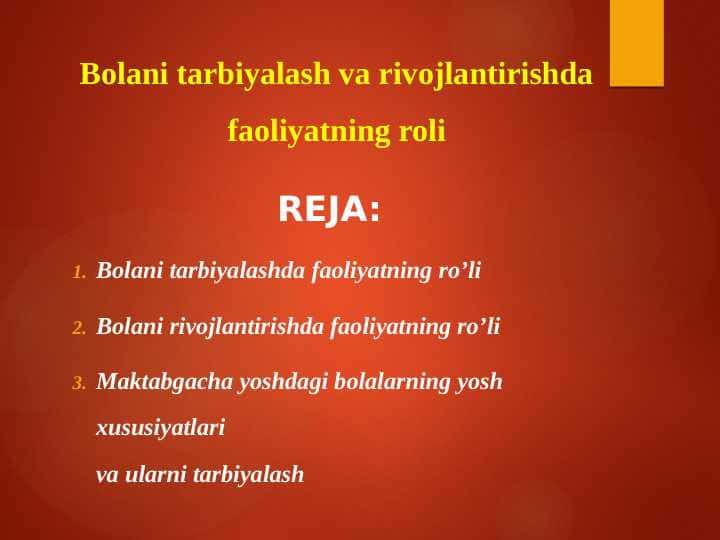 Bolani tarbiyalash va rivojlantirishda faoliyatning roli

REJA:

1. Bolani tarbiyalashda faoliyatning ro’li
2. Bolani rivojlantirishda faoliyatning ro’li
3. Maktabgacha yoshdagi bolalarning yosh xususiyatlari
va ularni tarbiyalash